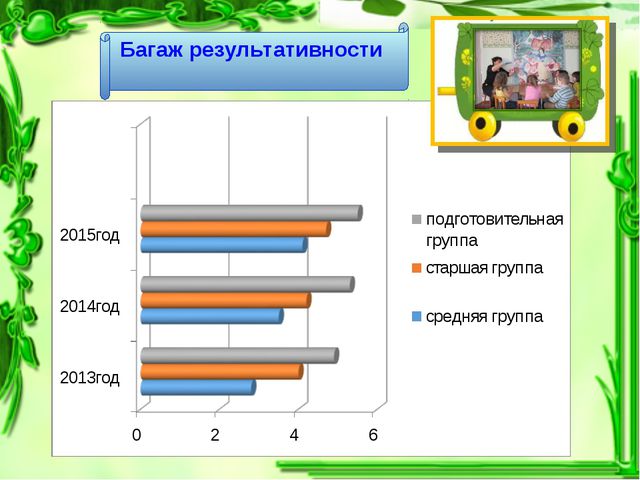 Багаж результативности

2015год
2014год
2013год

0
2
4
6

подготовительная группа
старшая группа
средняя группа